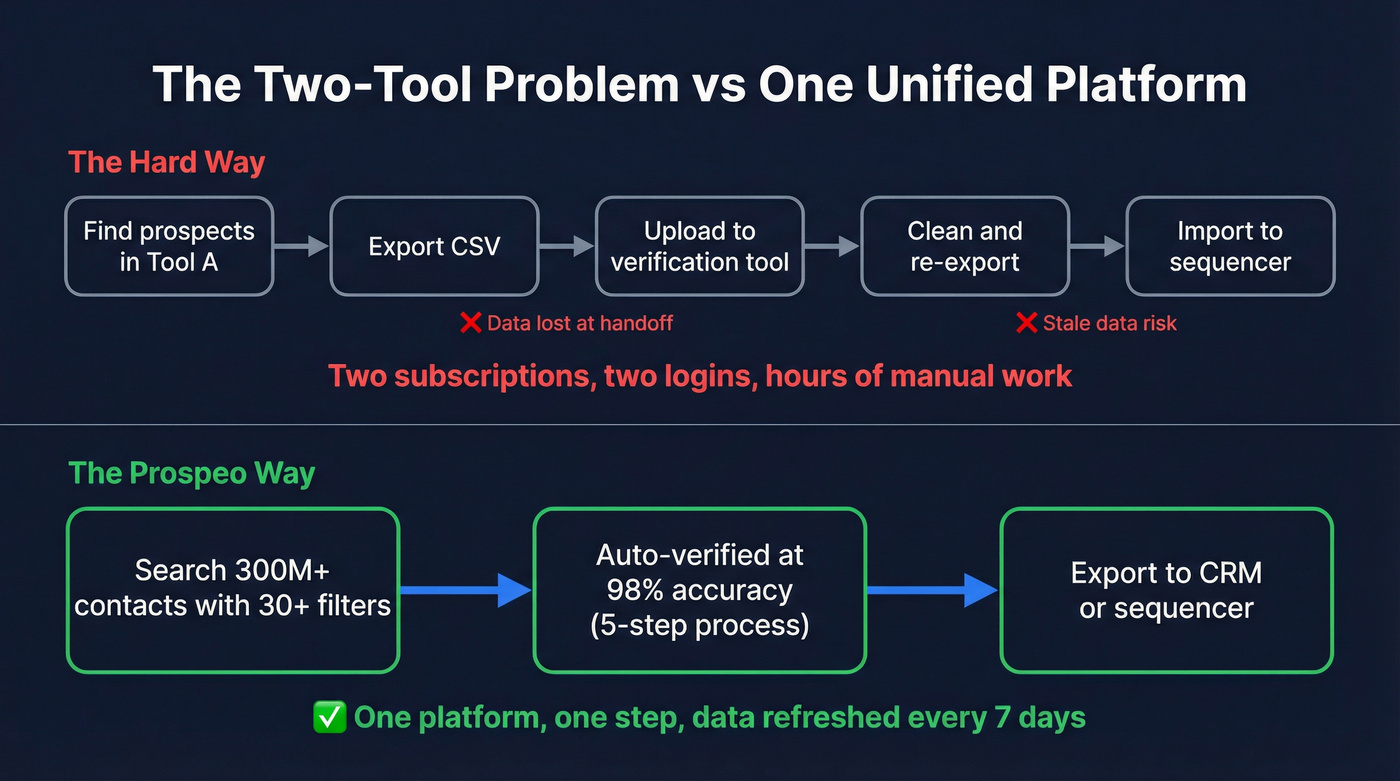 The Two-Tool Problem vs One Unified Platform

The Hard Way

Find prospects in Tool A

Export CSV

Upload to verification tool

Clean and re-export

Import to sequencer

❌ Data lost at handoff

❌ Stale data risk

Two subscriptions, two logins, hours of manual work

The Prospeo Way

Search 300M+ contacts with 30+ filters

Auto-verified at 98% accuracy (5-step process)

Export to CRM or sequencer

✅ One platform, one step, data refreshed every 7 days